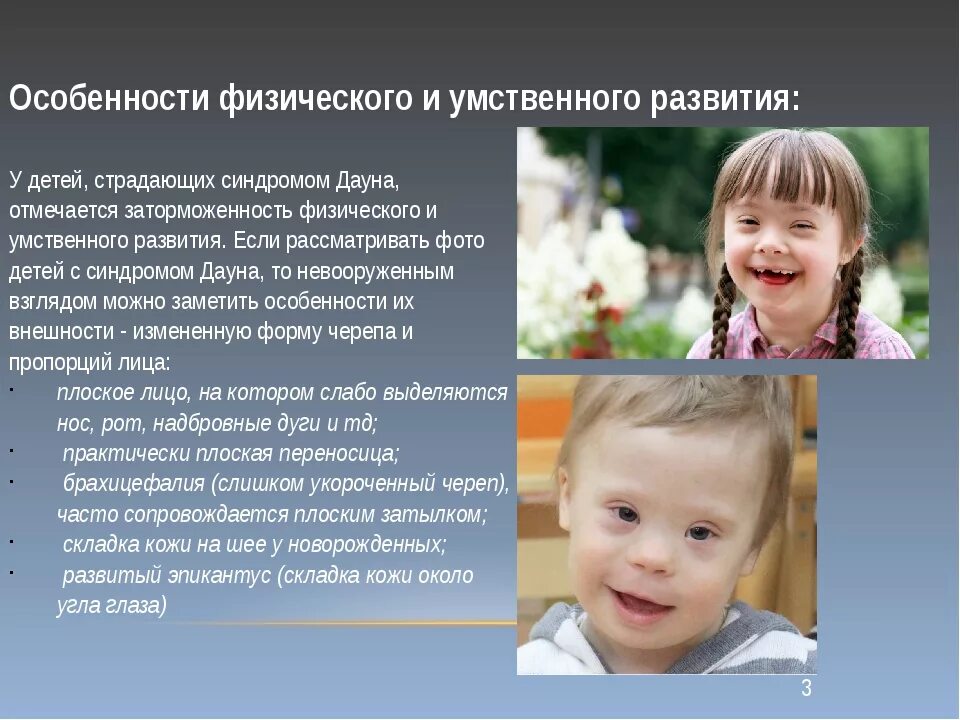 Особенности физического и умственного развития:

У детей, страдающих синдромом Дауна, отмечается заторможенность физического и умственного развития. Если рассматривать фото детей с синдромом Дауна, то невооруженным взглядом можно заметить особенности их внешности - измененную форму черепа и пропорций лица:

· плоское лицо, на котором слабо выделяются нос, рот, надбровные дуги и тд;
· практически плоская переносица;
· брахицефалия (слишком укороченный череп), часто сопровождается плоским затылком;
· складка кожи на шее у новорожденных;
· развитый эпикантус (складка кожи около угла глаза)

3